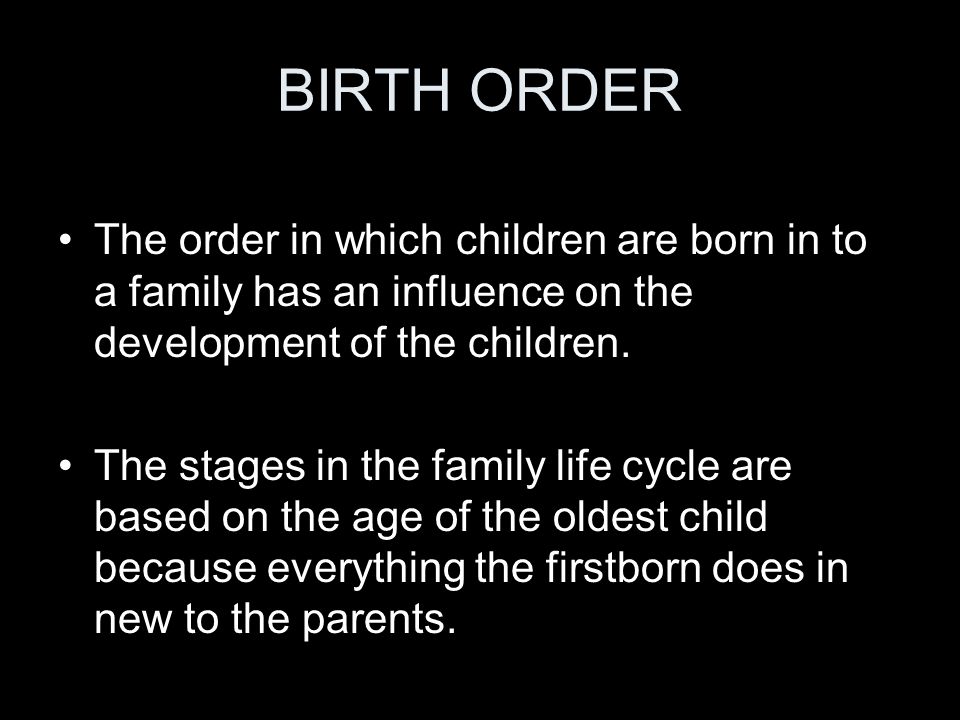 BIRTH ORDER

• The order in which children are born in to a family has an influence on the development of the children.

• The stages in the family life cycle are based on the age of the oldest child because everything the firstborn does in new to the parents.